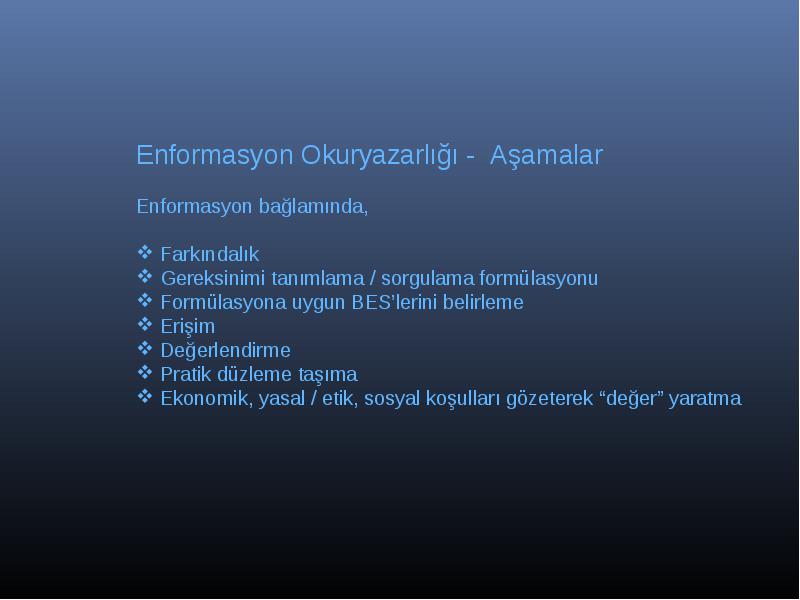 Enformasyon Okuryazarlığı - Aşamalar

Enformasyon bağlamında,

❖ Farkındalık
❖ Gereksinimi tanımlama / sorgulama formülasyonu
❖ Formülasyona uygun BES'lerini belirleme
❖ Erişim
❖ Değerlendirme
❖ Pratik düzleme taşıma
❖ Ekonomik, yasal / etik, sosyal koşulları gözeterek "değer" yaratma